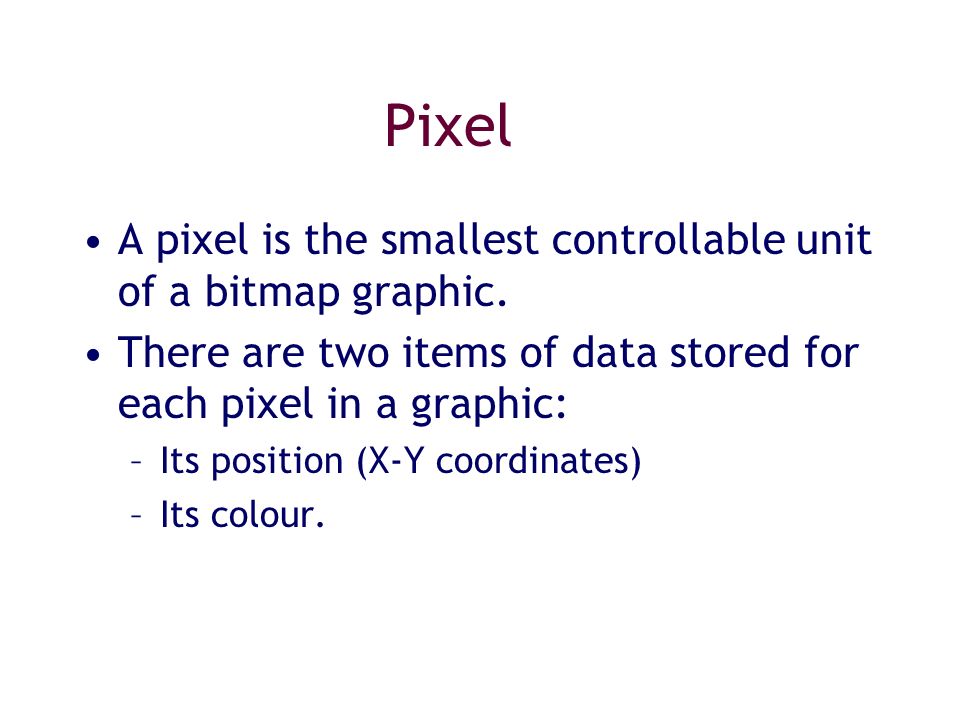 Pixel

• A pixel is the smallest controllable unit of a bitmap graphic.
• There are two items of data stored for each pixel in a graphic:
– Its position (X-Y coordinates)
– Its colour.